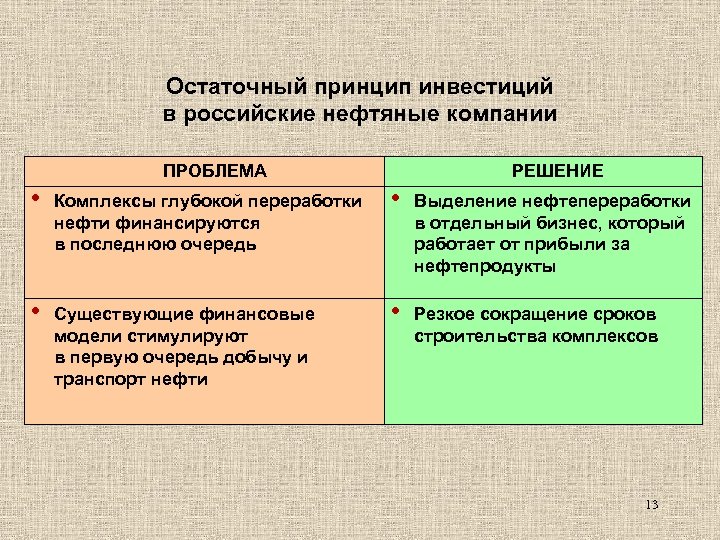 Остаточный принцип инвестиций в российские нефтяные компании

| ПРОБЛЕМА | РЕШЕНИЕ |
|---|---|
| • Комплексы глубокой переработки нефти финансируются в последнюю очередь | • Выделение нефтепереработки в отдельный бизнес, который работает от прибыли за нефтепродукты |
| • Существующие финансовые модели стимулируют в первую очередь добычу и транспорт нефти | • Резкое сокращение сроков строительства комплексов |

13